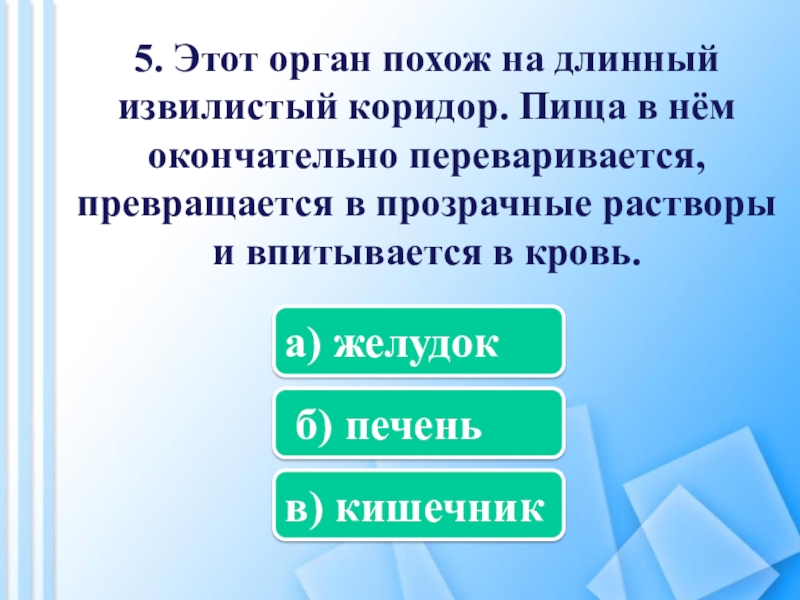 5. Этот орган похож на длинный извилистый коридор. Пища в нём окончательно переваривается, превращается в прозрачные растворы и впитывается в кровь.

а) желудок

б) печень

в) кишечник